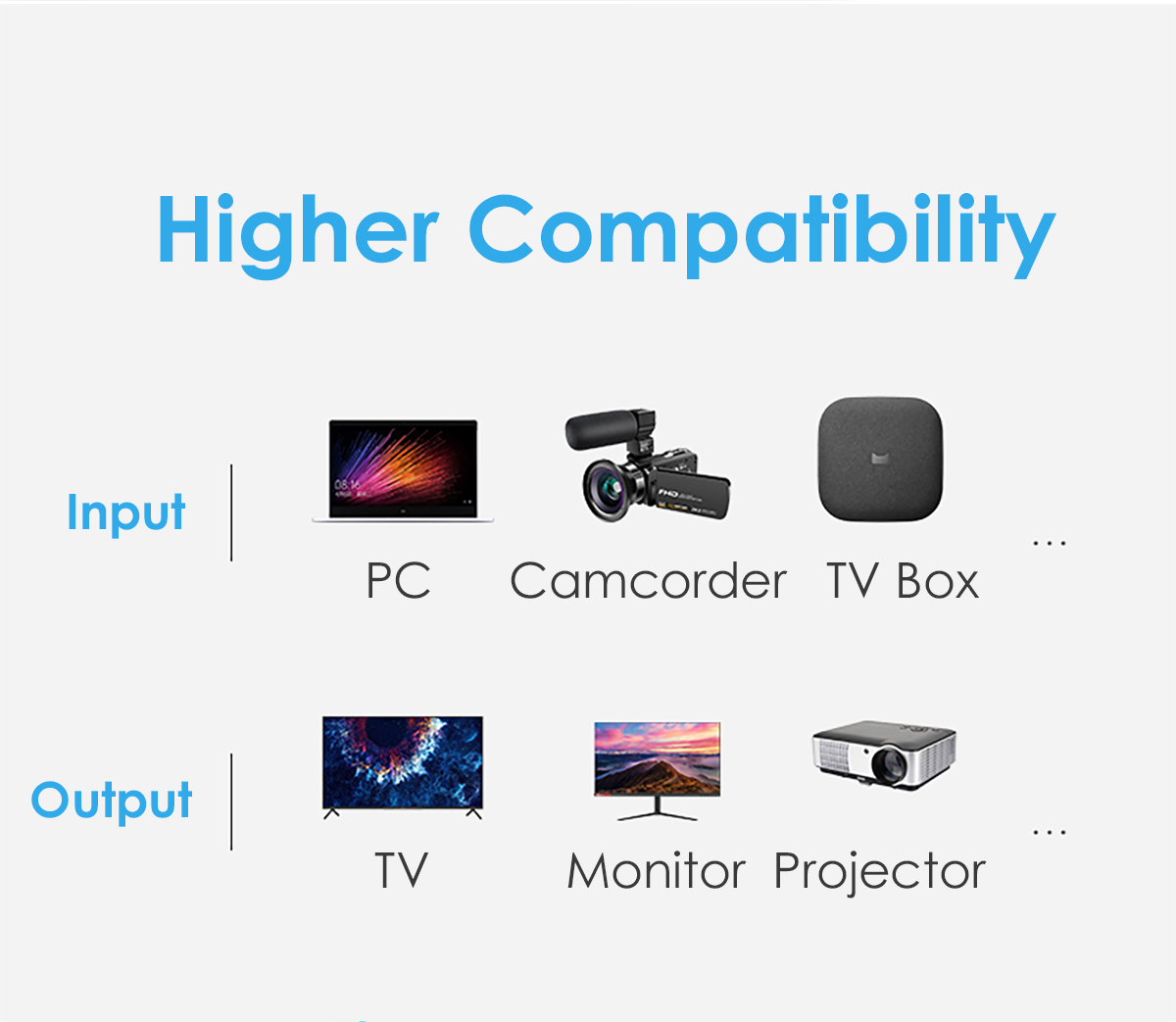 Higher Compatibility

Input

PC Camcorder TV Box ...

Output

TV Monitor Projector ...